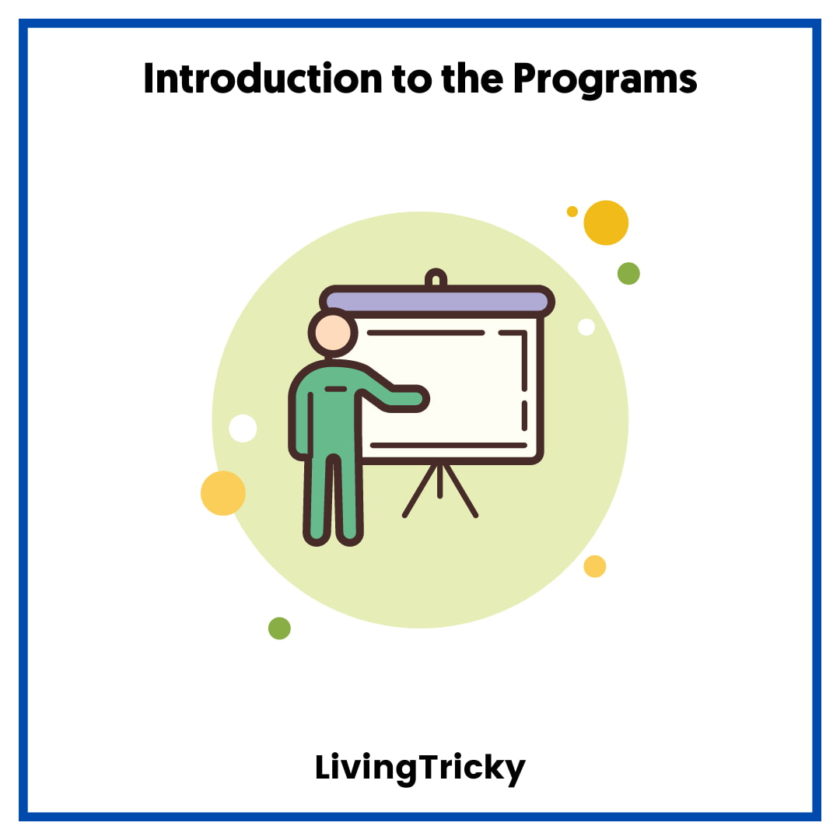 Introduction to the Programs

LivingTricky